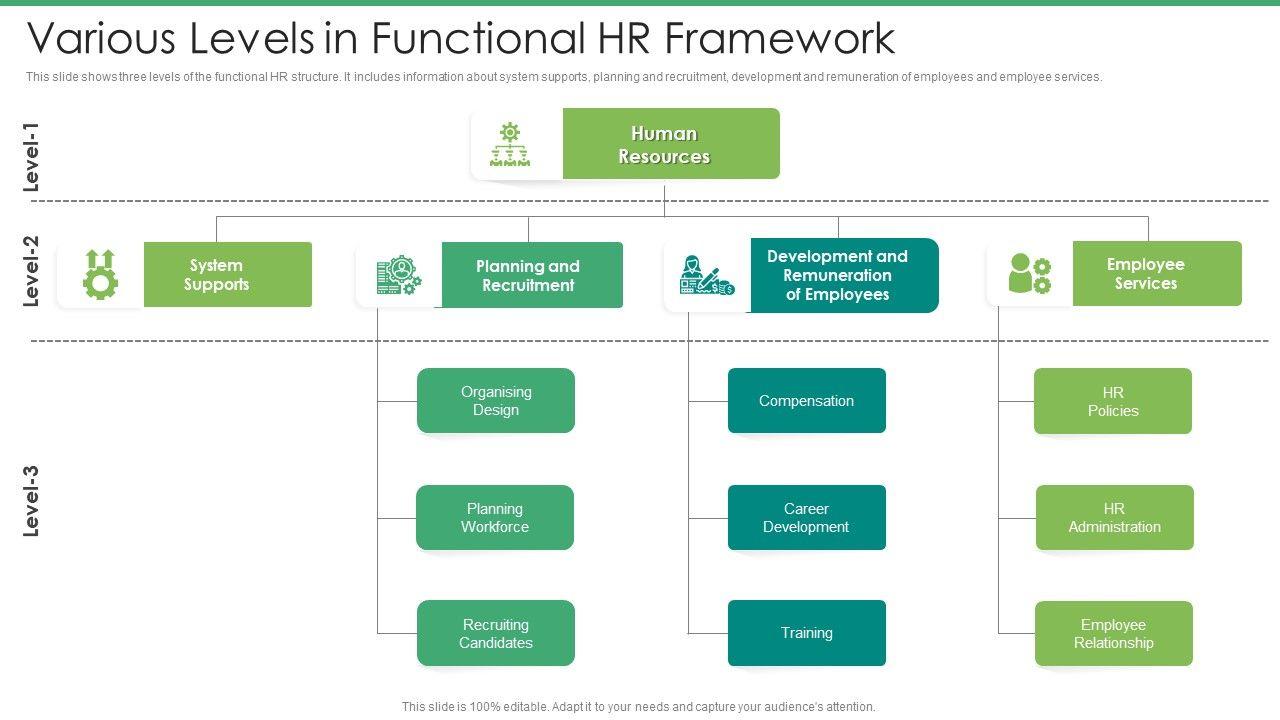 Various Levels in Functional HR Framework

This slide shows three levels of the functional HR structure. It includes information about system supports, planning and recruitment, development and remuneration of employees and employee services.

Level-1

Human Resources

Level-2

System Supports

Planning and Recruitment

Development and Remuneration of Employees

Employee Services

Level-3

Organising Design

Planning Workforce

Recruiting Candidates

Compensation

Career Development

Training

HR Policies

HR Administration

Employee Relationship

This slide is 100% editable. Adapt it to your needs and capture your audience's attention.